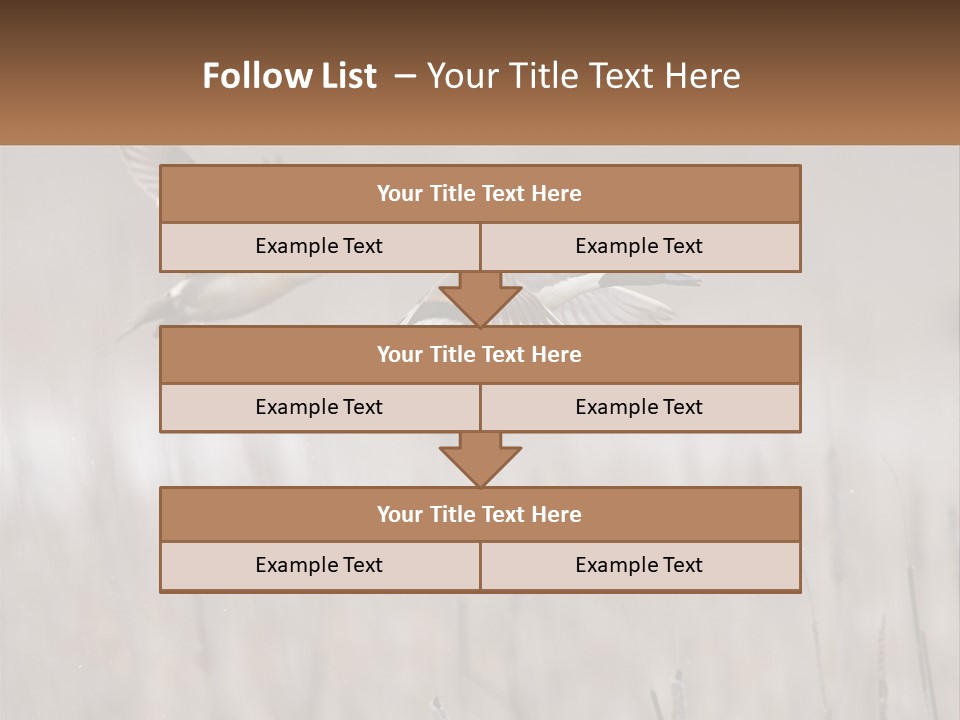 Follow List – Your Title Text Here

Your Title Text Here

Example Text

Example Text

Your Title Text Here

Example Text

Example Text

Your Title Text Here

Example Text

Example Text